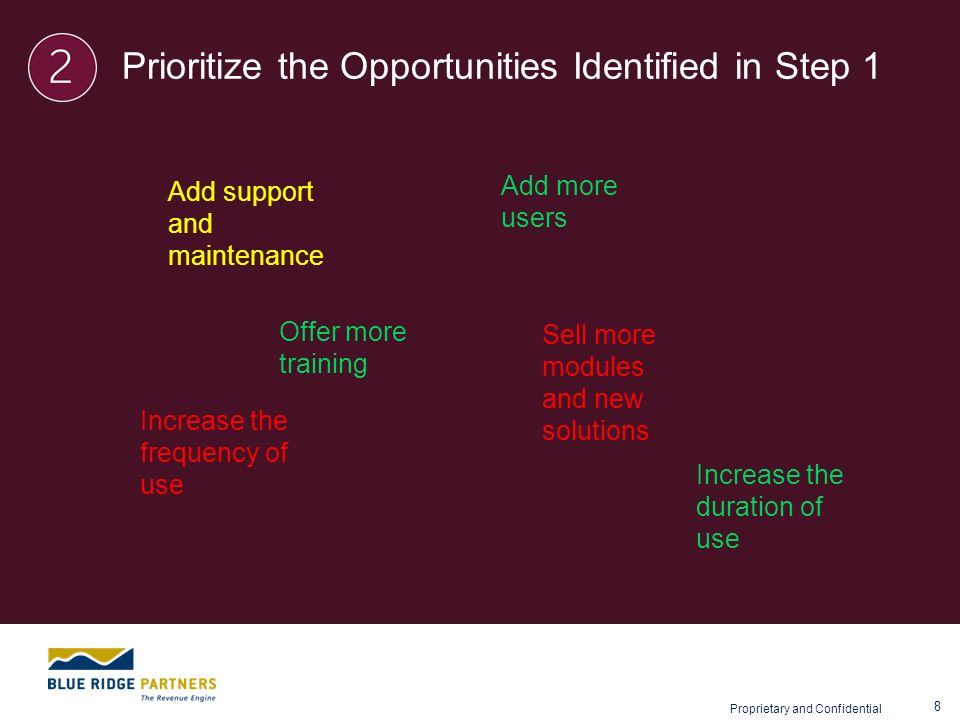 2 Prioritize the Opportunities Identified in Step 1

Add support and maintenance

Add more users

Offer more training

Sell more modules and new solutions

Increase the frequency of use

Increase the duration of use

BLUE RIDGE PARTNERS
The Revenue Engine

Proprietary and Confidential

8